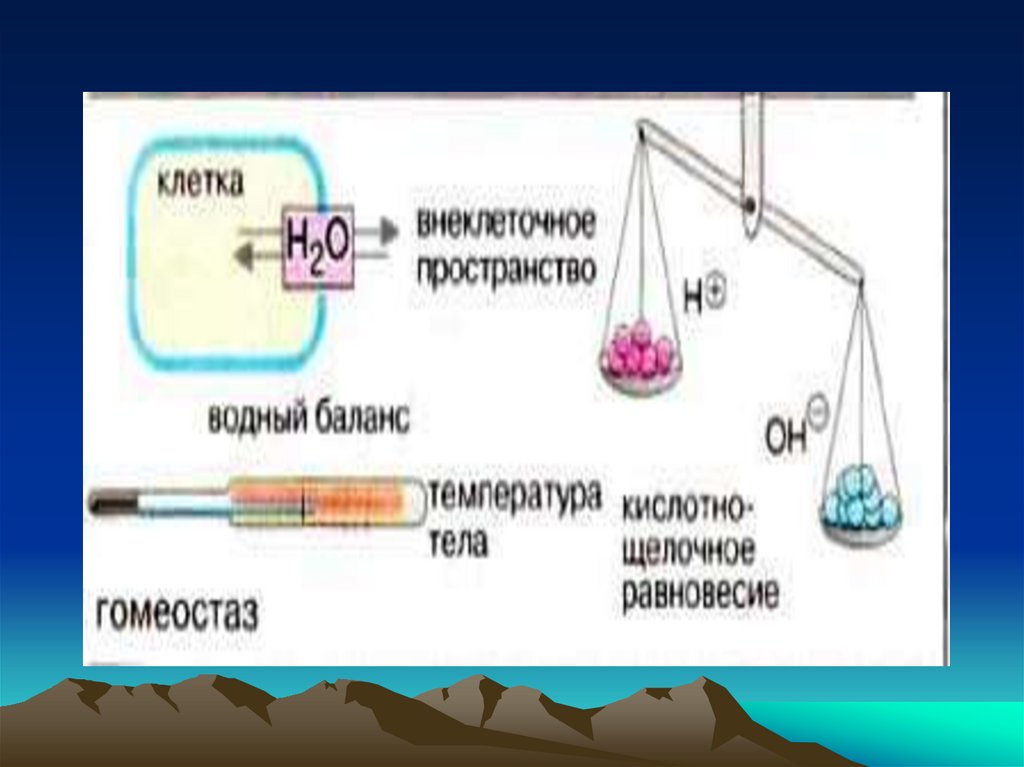 клетка

$H_2O$

внеклеточное пространство

водный баланс

$H^{\oplus}$

$OH^{\ominus}$

температура тела

кислотно-щелочное равновесие

гомеостаз